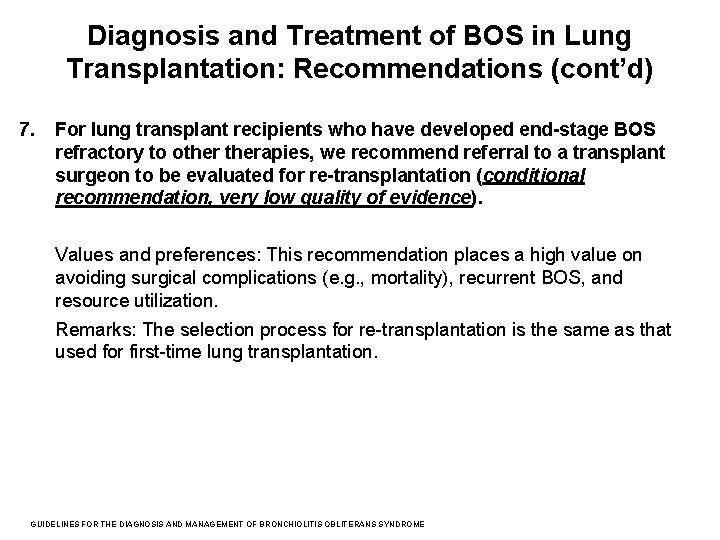 Diagnosis and Treatment of BOS in Lung Transplantation: Recommendations (cont'd)

7. For lung transplant recipients who have developed end-stage BOS refractory to other therapies, we recommend referral to a transplant surgeon to be evaluated for re-transplantation (conditional recommendation, very low quality of evidence).

Values and preferences: This recommendation places a high value on avoiding surgical complications (e.g., mortality), recurrent BOS, and resource utilization.

Remarks: The selection process for re-transplantation is the same as that used for first-time lung transplantation.

GUIDELINES FOR THE DIAGNOSIS AND MANAGEMENT OF BRONCHIOLITIS OBLITERANS SYNDROME